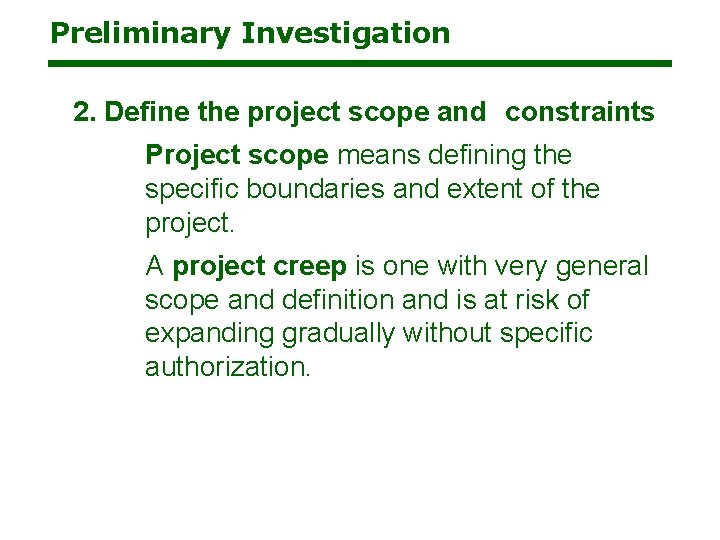 Preliminary Investigation

2. Define the project scope and constraints

Project scope means defining the specific boundaries and extent of the project.

A project creep is one with very general scope and definition and is at risk of expanding gradually without specific authorization.